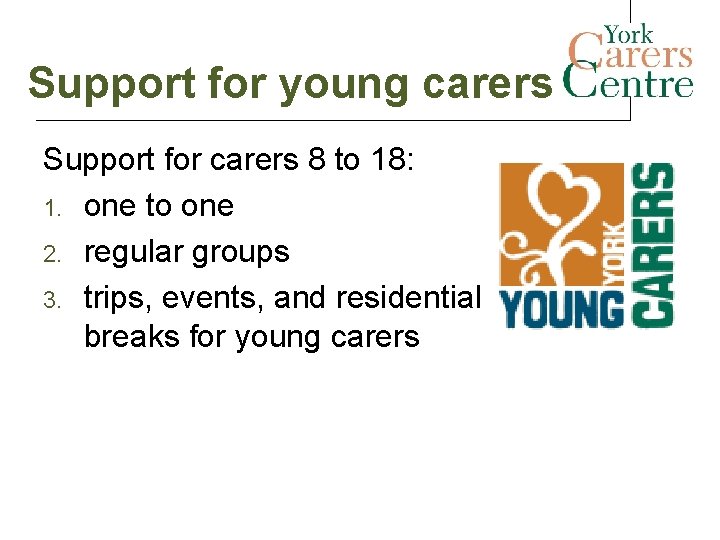 York
Carers
Centre

Support for young carers

Support for carers 8 to 18:

1. one to one
2. regular groups
3. trips, events, and residential breaks for young carers

YOUNG
YORK
CARERS